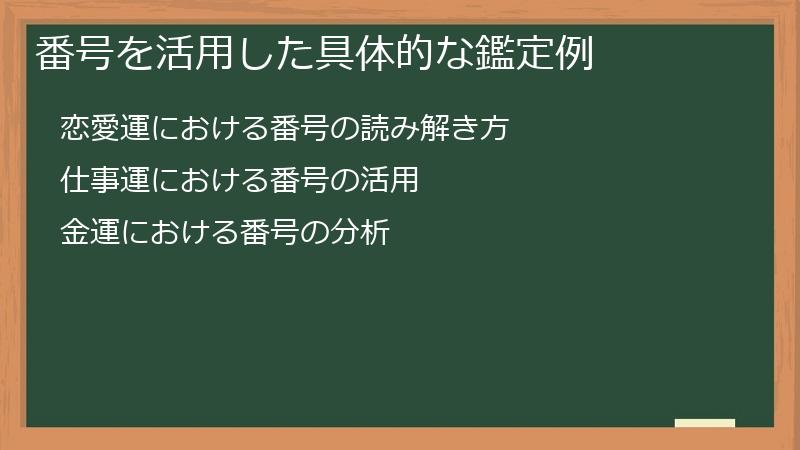 番号を活用した具体的な鑑定例

恋愛運における番号の読み解き方

仕事運における番号の活用

金運における番号の分析